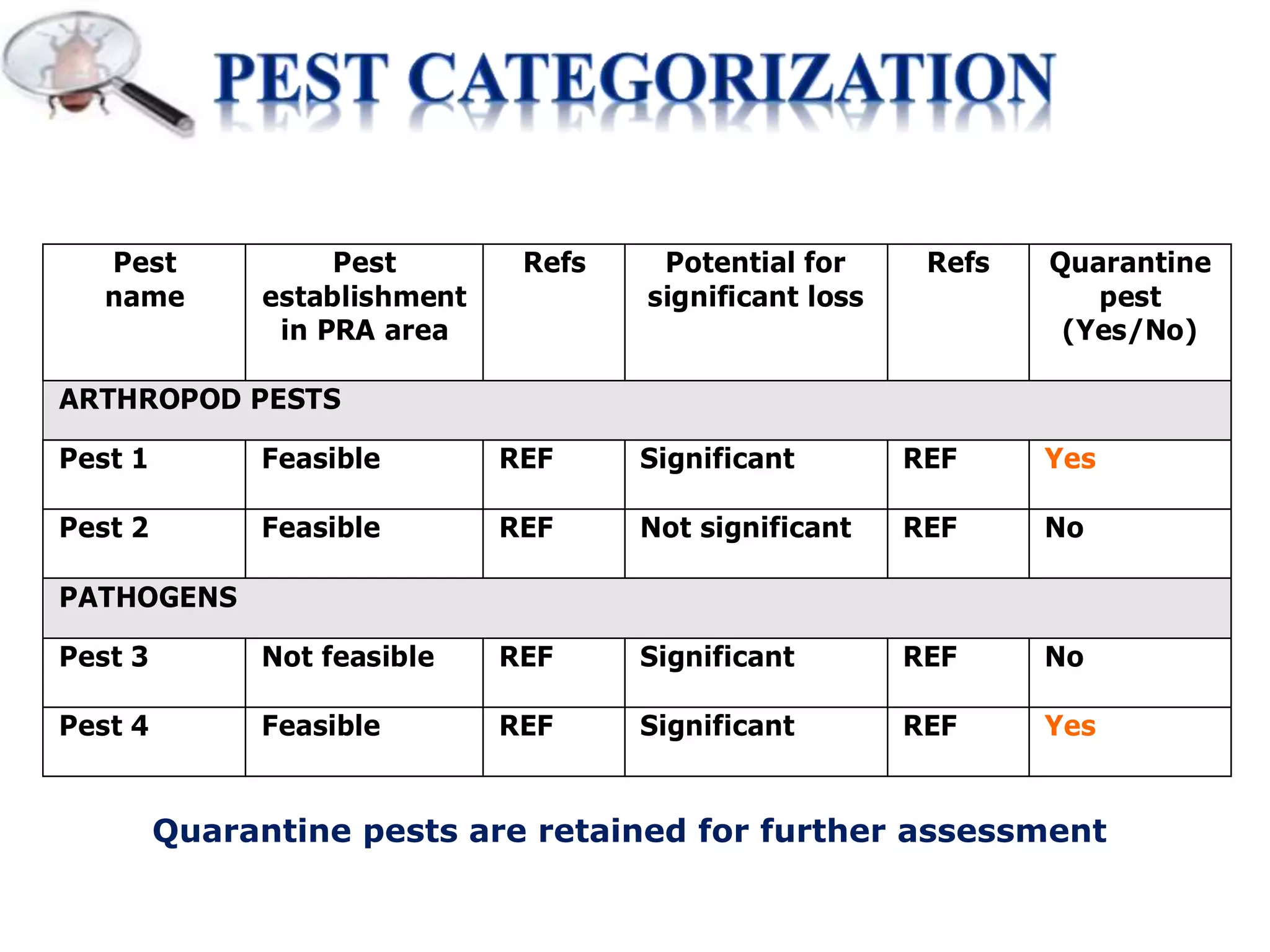 PEST CATEGORIZATION

| Pest name | Pest establishment in PRA area | Refs | Potential for significant loss | Refs | Quarantine pest (Yes/No) |
|---|---|---|---|---|---|
| ARTHROPOD PESTS | | | | | |
| Pest 1 | Feasible | REF | Significant | REF | Yes |
| Pest 2 | Feasible | REF | Not significant | REF | No |
| PATHOGENS | | | | | |
| Pest 3 | Not feasible | REF | Significant | REF | No |
| Pest 4 | Feasible | REF | Significant | REF | Yes |

Quarantine pests are retained for further assessment